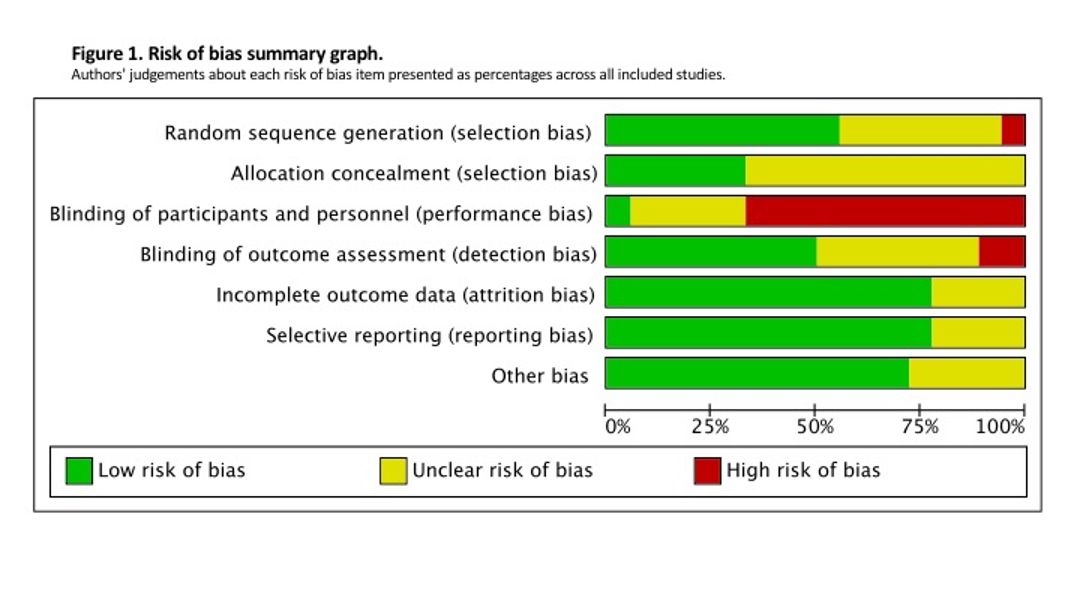 Figure 1. Risk of bias summary graph.
Authors' judgements about each risk of bias item presented as percentages across all included studies.

Random sequence generation (selection bias)
Allocation concealment (selection bias)
Blinding of participants and personnel (performance bias)
Blinding of outcome assessment (detection bias)
Incomplete outcome data (attrition bias)
Selective reporting (reporting bias)
Other bias

0% 25% 50% 75% 100%

Low risk of bias
Unclear risk of bias
High risk of bias